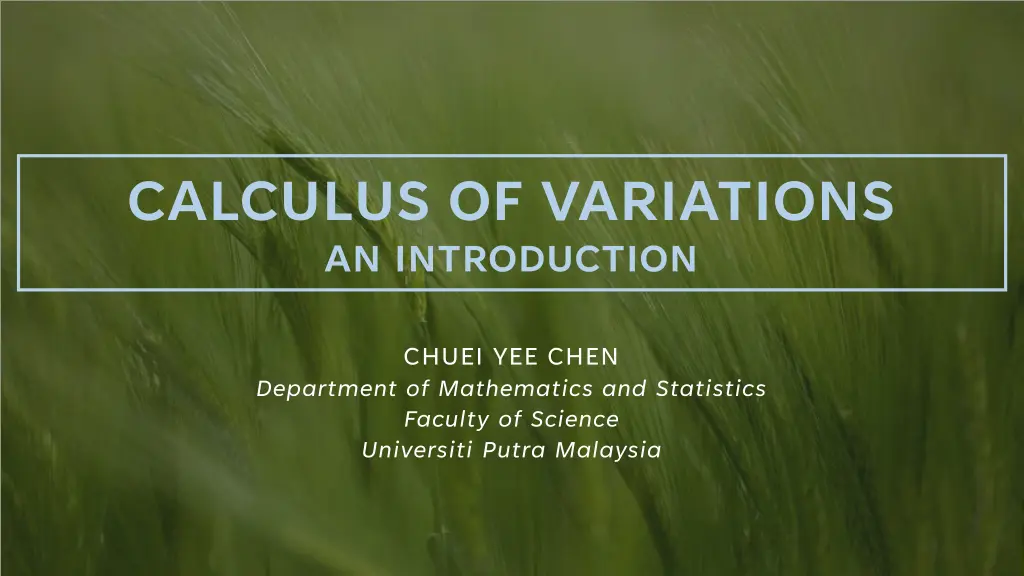 CALCULUS OF VARIATIONS
AN INTRODUCTION

CHUEI YEE CHEN
Department of Mathematics and Statistics
Faculty of Science
Universiti Putra Malaysia